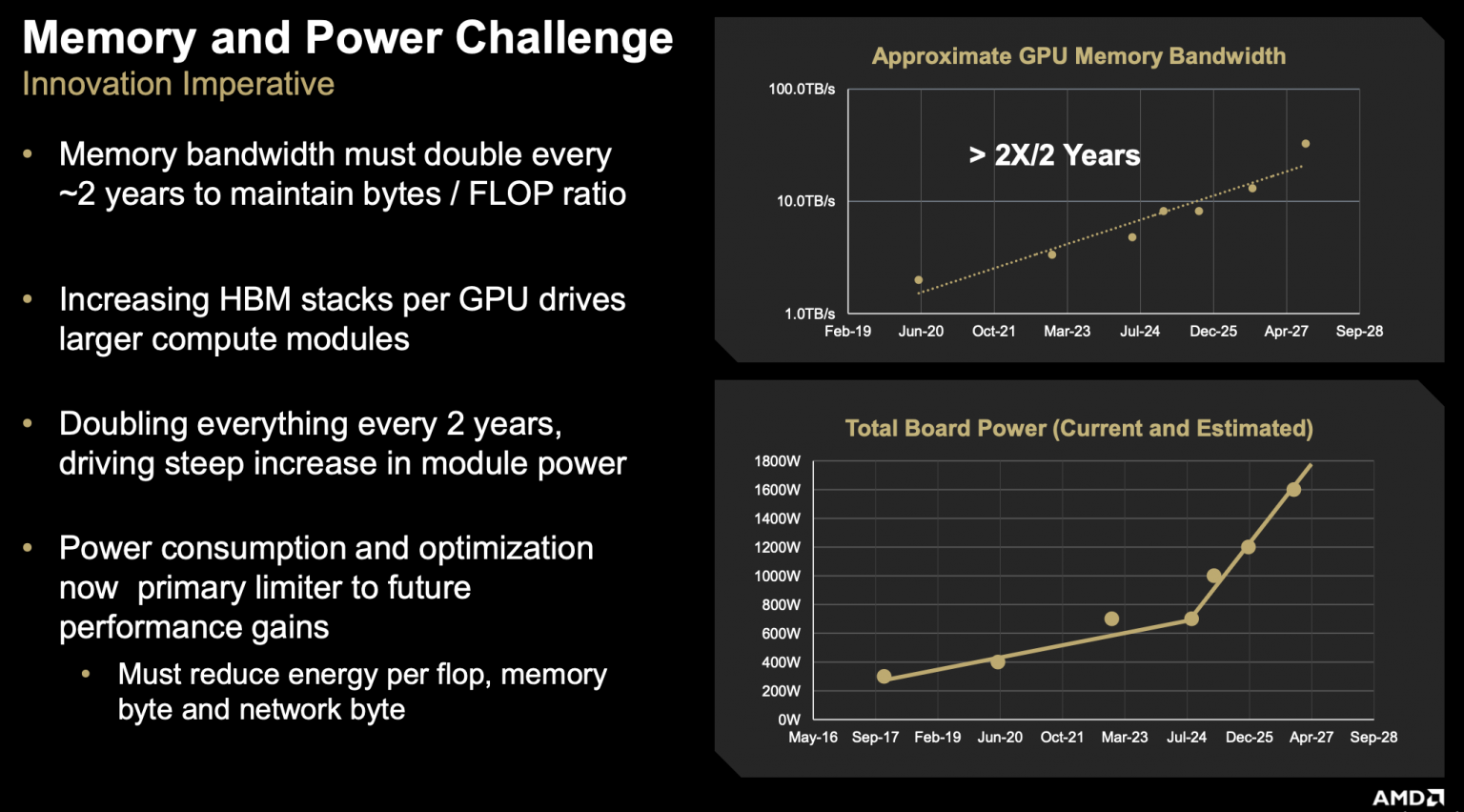 Memory and Power Challenge
Innovation Imperative

• Memory bandwidth must double every ~2 years to maintain bytes / FLOP ratio

• Increasing HBM stacks per GPU drives larger compute modules

• Doubling everything every 2 years, driving steep increase in module power

• Power consumption and optimization now primary limiter to future performance gains
  • Must reduce energy per flop, memory byte and network byte

Approximate GPU Memory Bandwidth
100.0TB/s
10.0TB/s
1.0TB/s
> 2X/2 Years
Feb-19 Jun-20 Oct-21 Mar-23 Jul-24 Dec-25 Apr-27 Sep-28

Total Board Power (Current and Estimated)
1800W
1600W
1400W
1200W
1000W
800W
600W
400W
200W
0W
May-16 Sep-17 Feb-19 Jun-20 Oct-21 Mar-23 Jul-24 Dec-25 Apr-27 Sep-28

AMD